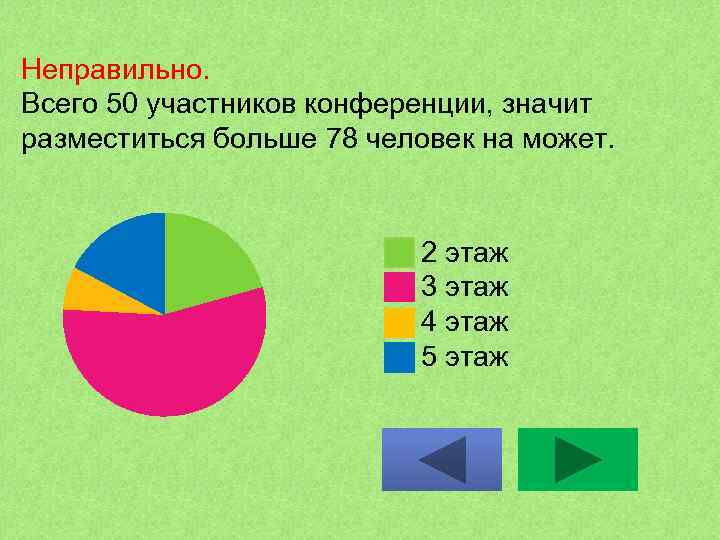 Неправильно.
Всего 50 участников конференции, значит разместиться больше 78 человек на может.

2 этаж
3 этаж
4 этаж
5 этаж